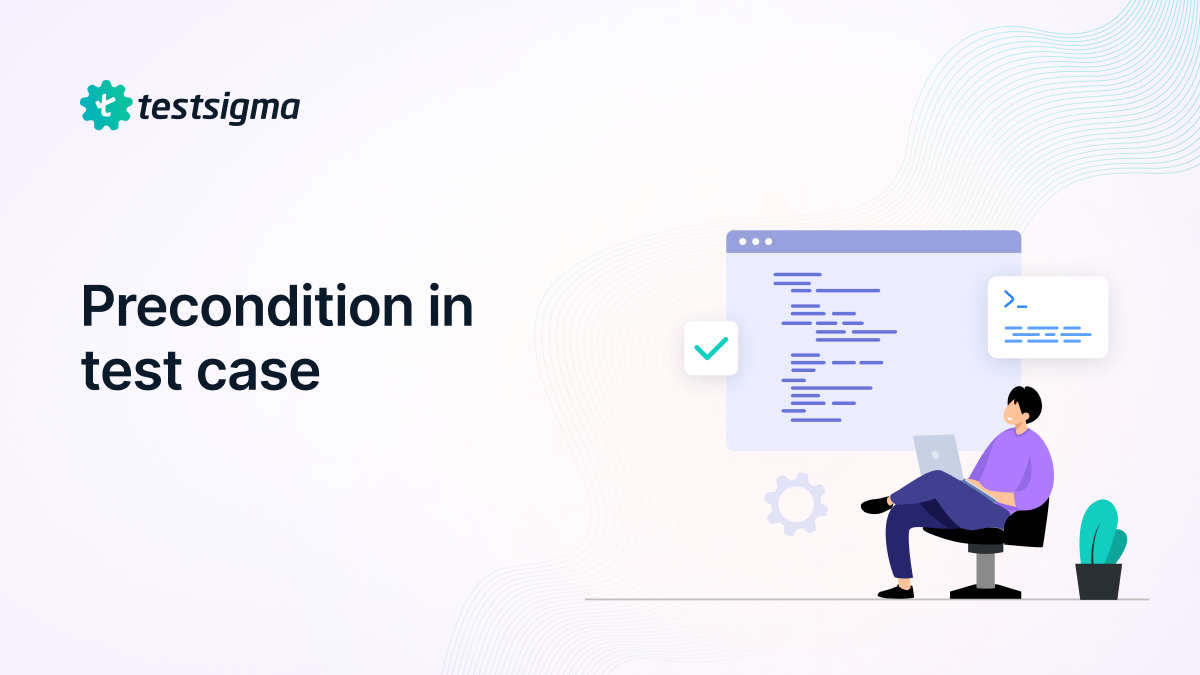 testsigma

Precondition in test case

>_